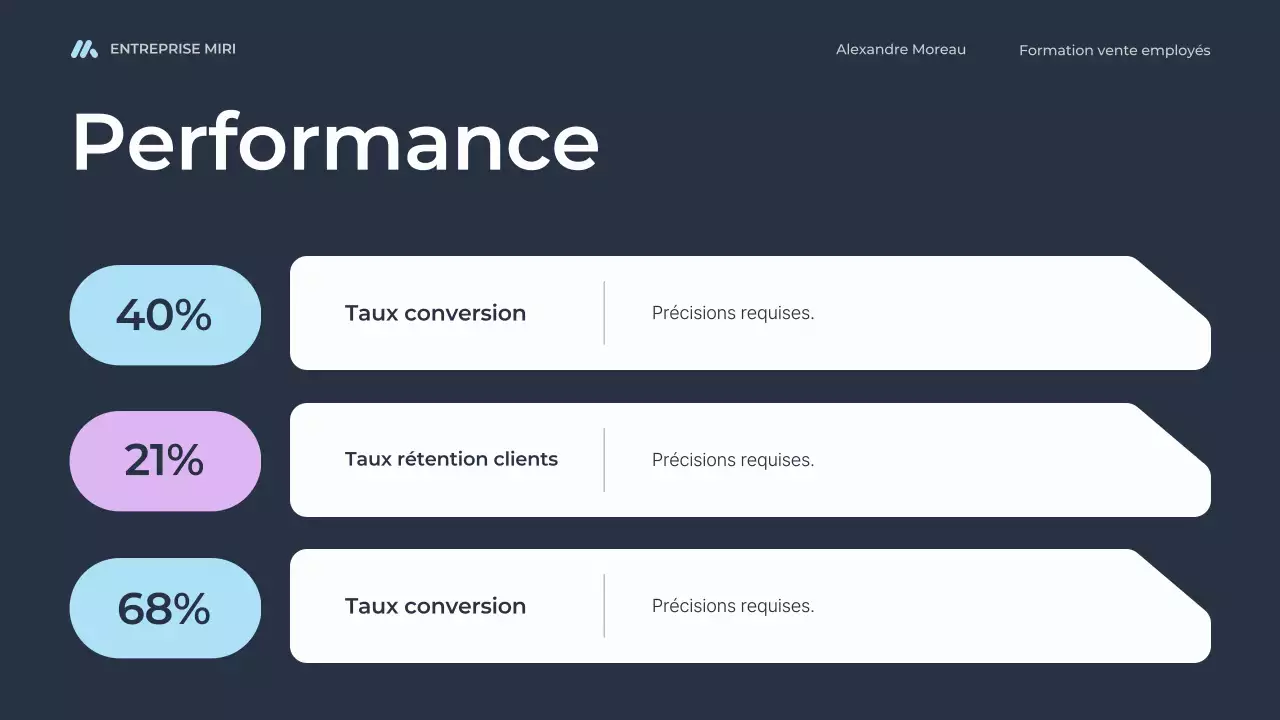 ENTREPRISE MIRI

Alexandre Moreau

Formation vente employés

Performance

40%

Taux conversion

Précisions requises.

21%

Taux rétention clients

Précisions requises.

68%

Taux conversion

Précisions requises.